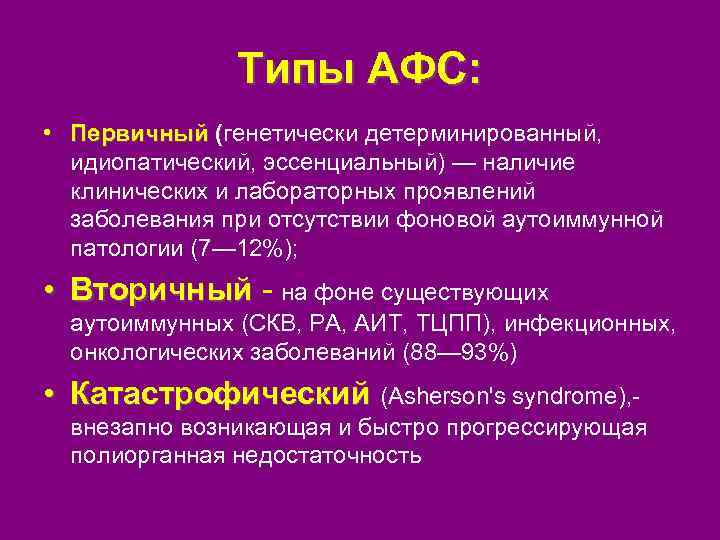 Типы АФС:

• Первичный (генетически детерминированный, идиопатический, эссенциальный) — наличие клинических и лабораторных проявлений заболевания при отсутствии фоновой аутоиммунной патологии (7—12%);

• Вторичный - на фоне существующих аутоиммунных (СКВ, РА, АИТ, ТЦПП), инфекционных, онкологических заболеваний (88—93%)

• Катастрофический (Asherson's syndrome),- внезапно возникающая и быстро прогрессирующая полиорганная недостаточность